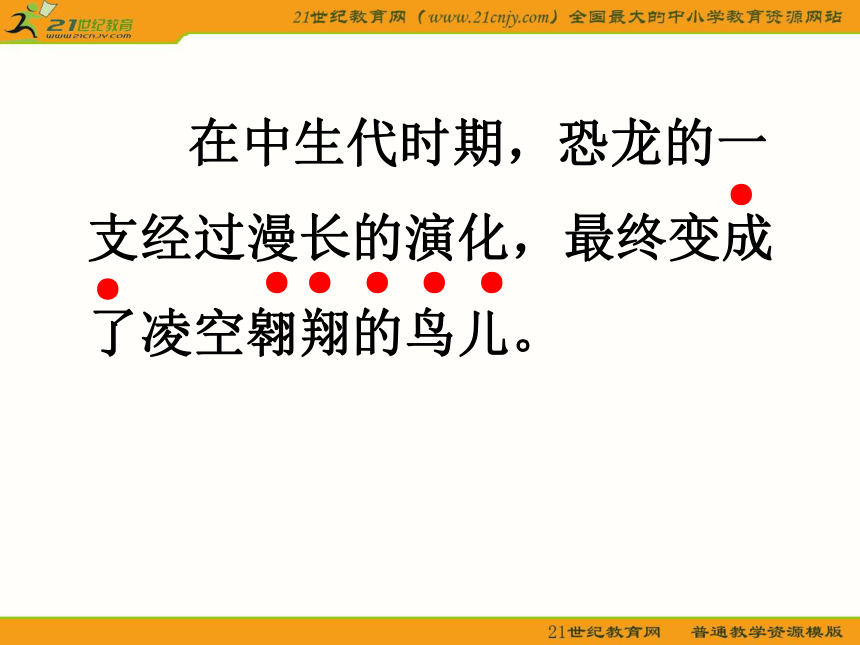 21世纪教育
www.21cnjy.com

21世纪教育网（www.21cnjy.com）全国最大的中小学教育资源网站

在中生代时期，恐龙的一支经过漫长的演化，最终变成了凌空翱翔的鸟儿。

21世纪教育网　普通教学资源模版